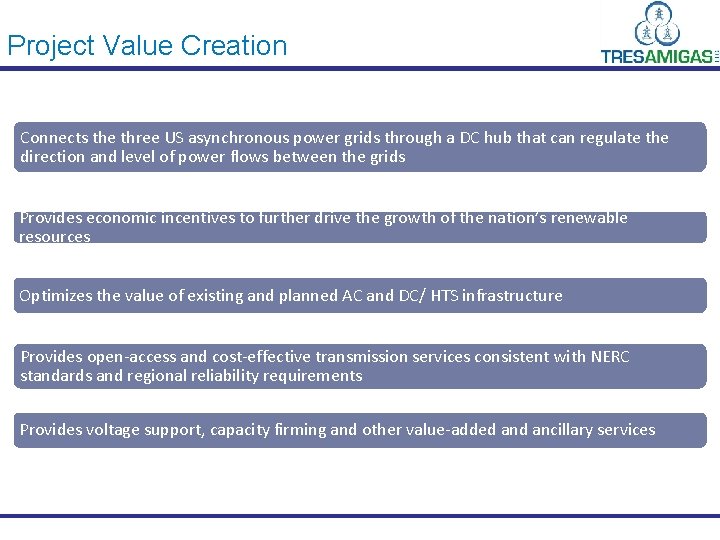 Project Value Creation

TRESAMIGAS LLC

Connects the three US asynchronous power grids through a DC hub that can regulate the direction and level of power flows between the grids

Provides economic incentives to further drive the growth of the nation's renewable resources

Optimizes the value of existing and planned AC and DC/ HTS infrastructure

Provides open-access and cost-effective transmission services consistent with NERC standards and regional reliability requirements

Provides voltage support, capacity firming and other value-added and ancillary services